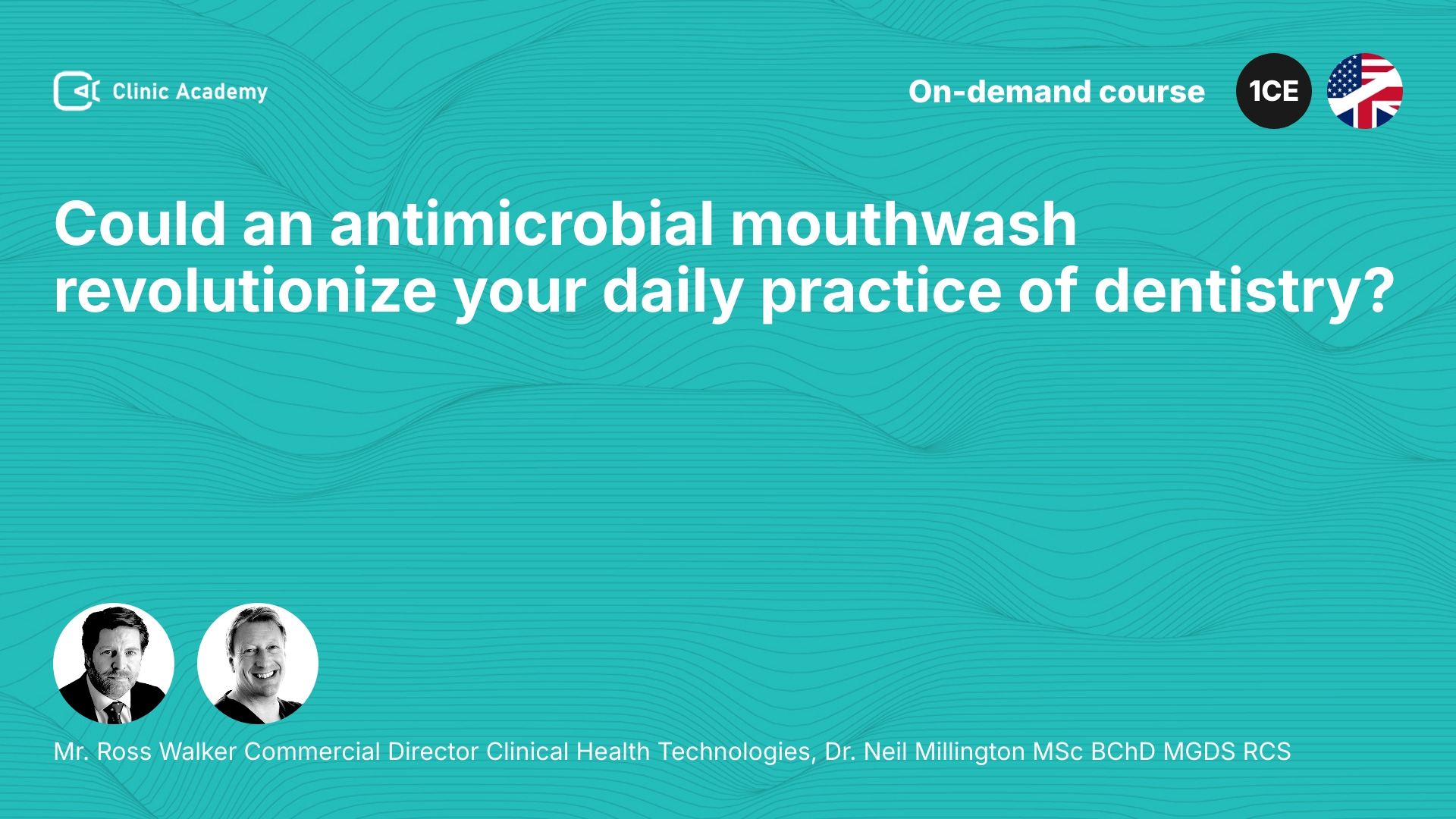 Clinic Academy

On-demand course

1CE

Could an antimicrobial mouthwash revolutionize your daily practice of dentistry?

Mr. Ross Walker Commercial Director Clinical Health Technologies, Dr. Neil Millington MSc BChD MGDS RCS